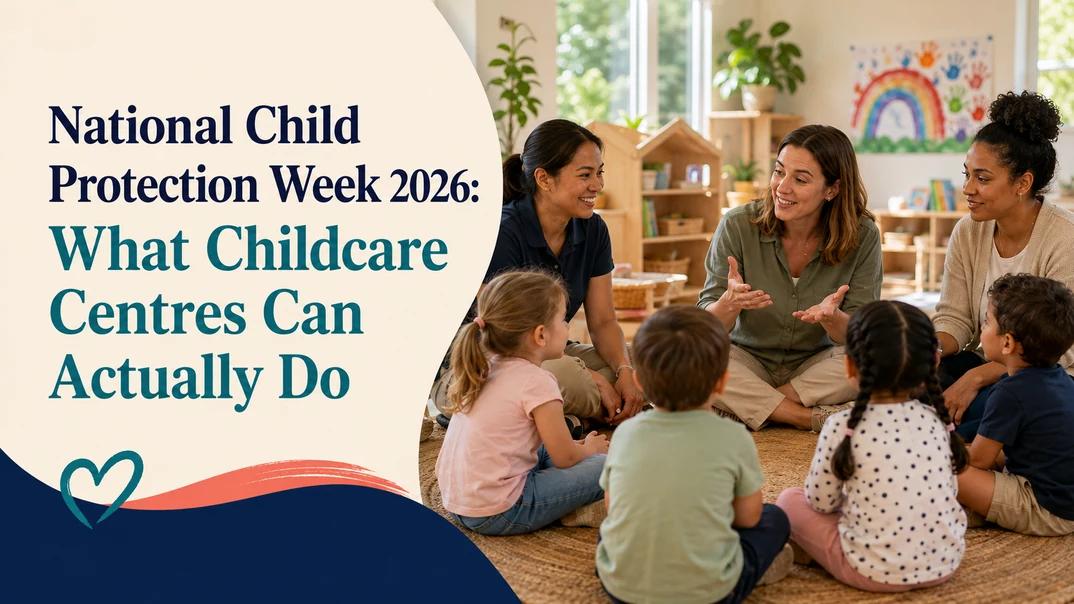 National Child Protection Week 2026: What Childcare Centres Can Actually Do